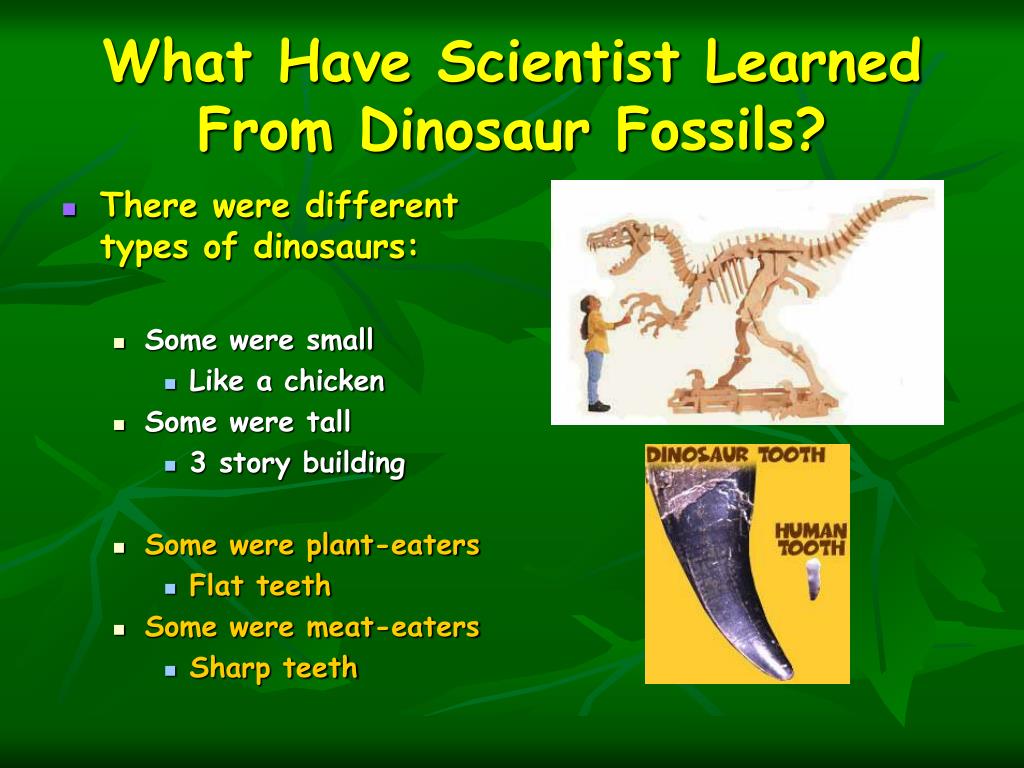 What Have Scientist Learned From Dinosaur Fossils?

There were different types of dinosaurs:

Some were small
Like a chicken
Some were tall
3 story building

Some were plant-eaters
Flat teeth
Some were meat-eaters
Sharp teeth

DINOSAUR TOOTH

HUMAN TOOTH